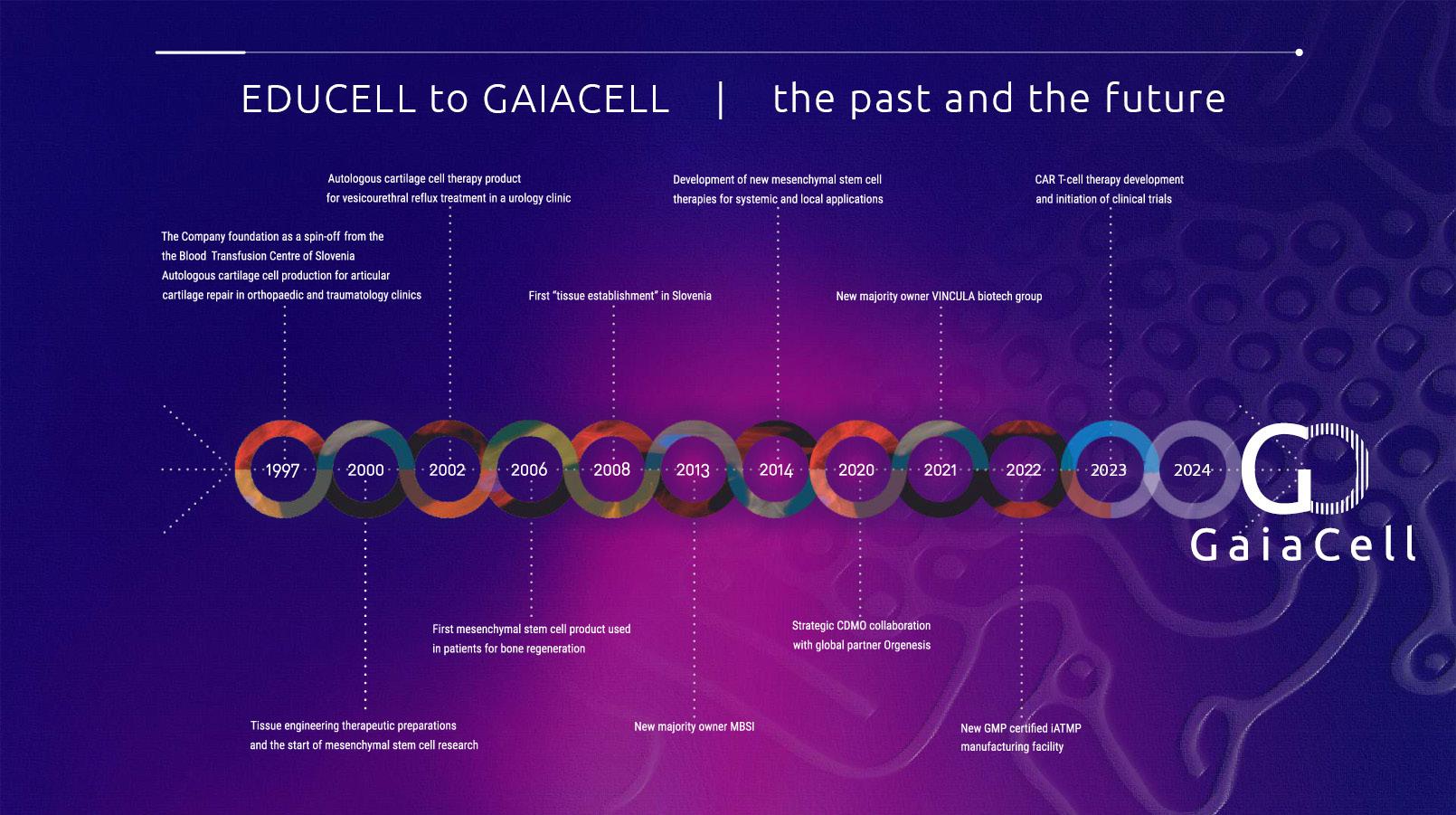 EDUCELL to GAIACELL | the past and the future

Autologous cartilage cell therapy product for vesicourethral reflux treatment in a urology clinic

Development of new mesenchymal stem cell therapies for systemic and local applications

CAR T-cell therapy development and initiation of clinical trials

The Company foundation as a spin-off from the the Blood Transfusion Centre of Slovenia
Autologous cartilage cell production for articular cartilage repair in orthopaedic and traumatology clinics

First "tissue establishment" in Slovenia

New majority owner VINCULA biotech group

1997 2000 2002 2006 2008 2013 2014 2020 2021 2022 2023 2024

GaiaCell

First mesenchymal stem cell product used in patients for bone regeneration

Strategic CDMO collaboration with global partner Orgenesis

Tissue engineering therapeutic preparations and the start of mesenchymal stem cell research

New majority owner MBSI

New GMP certified iATMP manufacturing facility